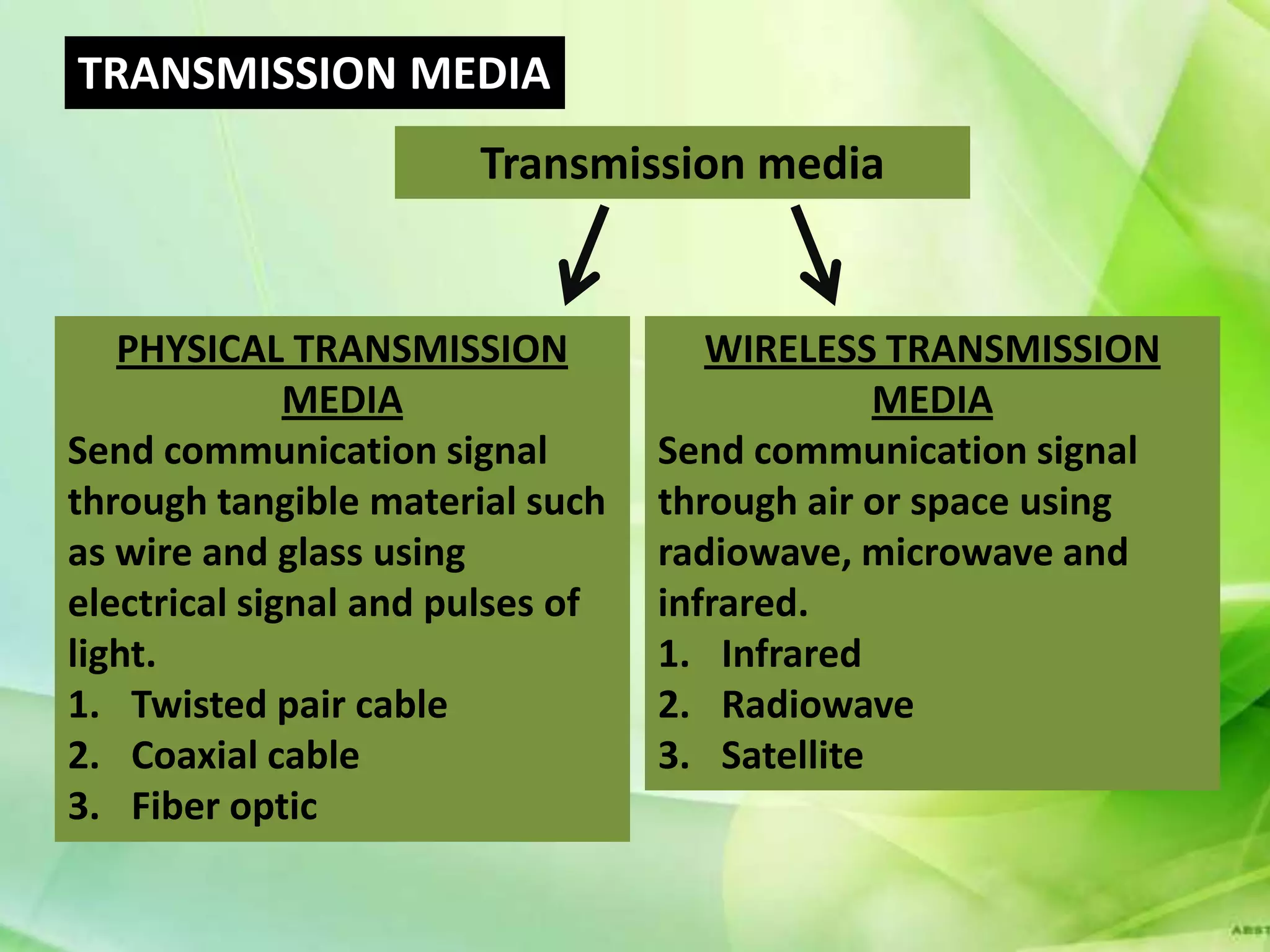 TRANSMISSION MEDIA

Transmission media

PHYSICAL TRANSMISSION MEDIA

Send communication signal through tangible material such as wire and glass using electrical signal and pulses of light.

1. Twisted pair cable
2. Coaxial cable
3. Fiber optic

WIRELESS TRANSMISSION MEDIA

Send communication signal through air or space using radiowave, microwave and infrared.

1. Infrared
2. Radiowave
3. Satellite

ABST